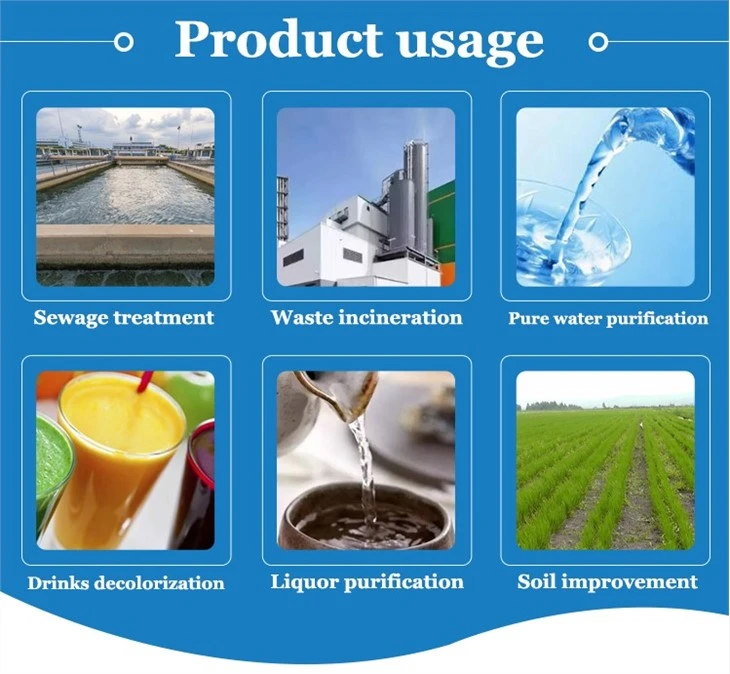 Product usage

Sewage treatment

Waste incineration

Pure water purification

Drinks decolorization

Liquor purification

Soil improvement